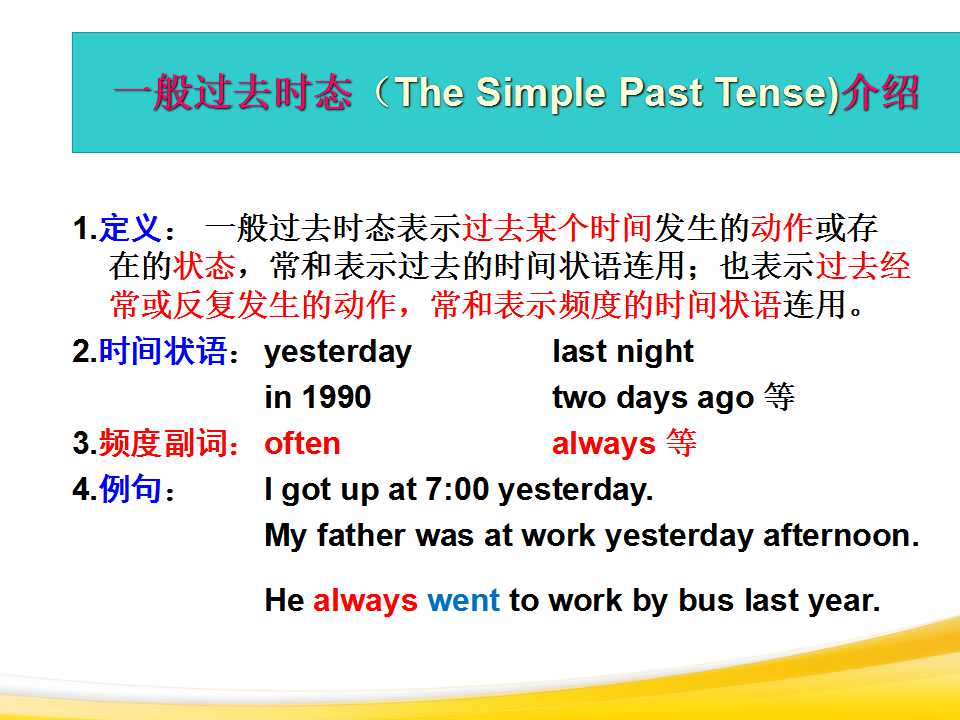 一般过去时态（The Simple Past Tense)介绍

1.定义： 一般过去时态表示过去某个时间发生的动作或存在的状态，常和表示过去的时间状语连用；也表示过去经常或反复发生的动作，常和表示频度的时间状语连用。

2.时间状语： yesterday last night
in 1990 two days ago 等

3.频度副词： often always 等

4.例句： I got up at 7:00 yesterday.
My father was at work yesterday afternoon.

He always went to work by bus last year.